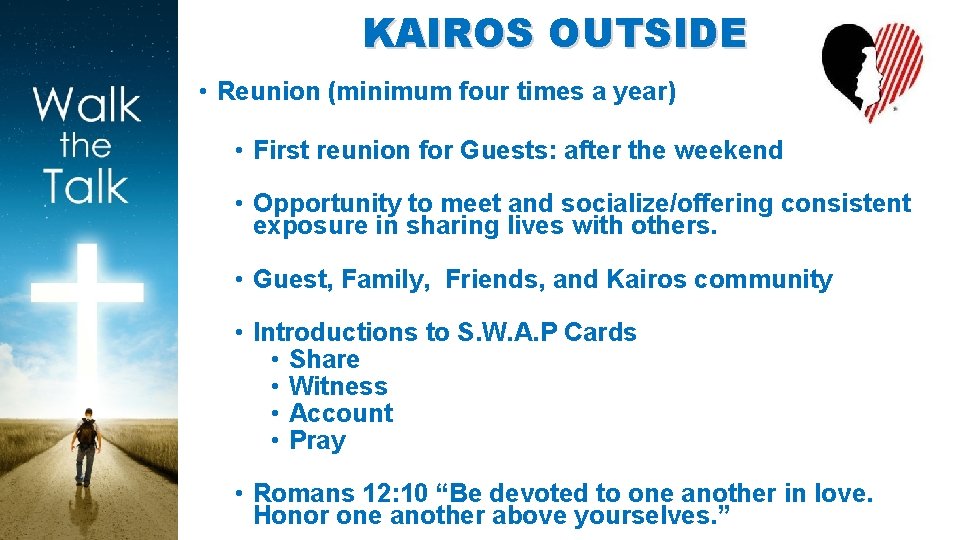 Walk the Talk

KAIROS OUTSIDE

• Reunion (minimum four times a year)

• First reunion for Guests: after the weekend

• Opportunity to meet and socialize/offering consistent exposure in sharing lives with others.

• Guest, Family, Friends, and Kairos community

• Introductions to S.W.A.P Cards
• Share
• Witness
• Account
• Pray

• Romans 12:10 “Be devoted to one another in love. Honor one another above yourselves.”